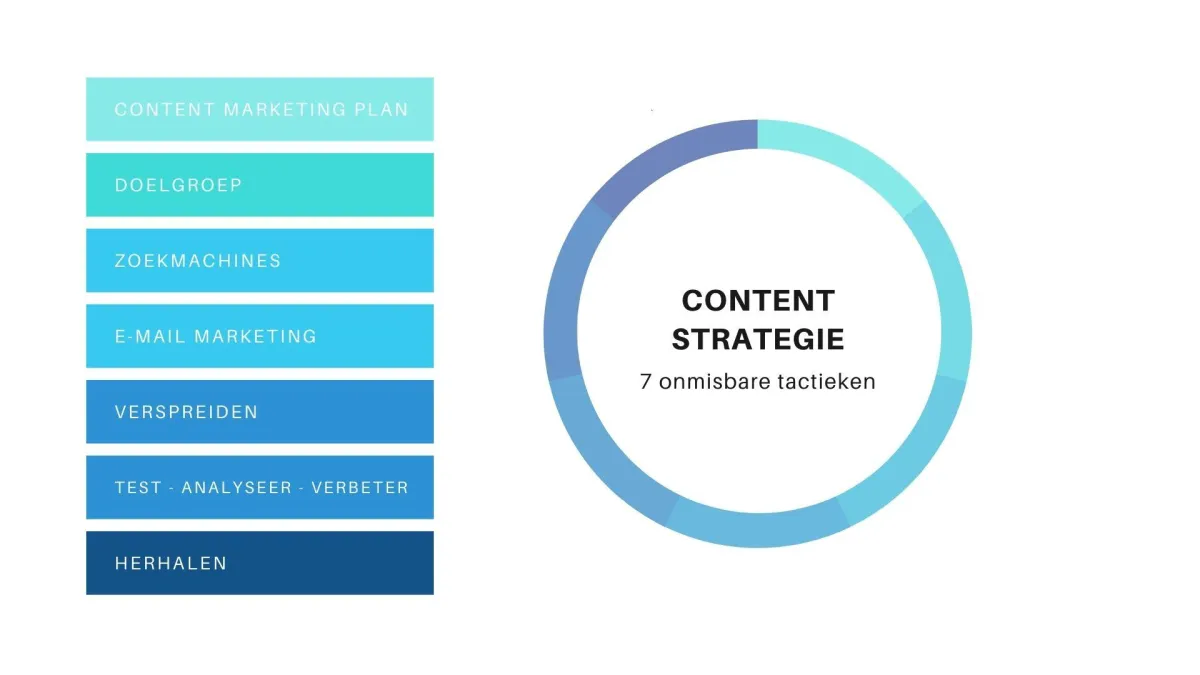 CONTENT MARKETING PLAN

DOELGROEP

ZOEKMACHINES

E-MAIL MARKETING

VERSPREIDEN

TEST - ANALYSEER - VERBETER

HERHALEN

CONTENT STRATEGIE

7 onmisbare tactieken